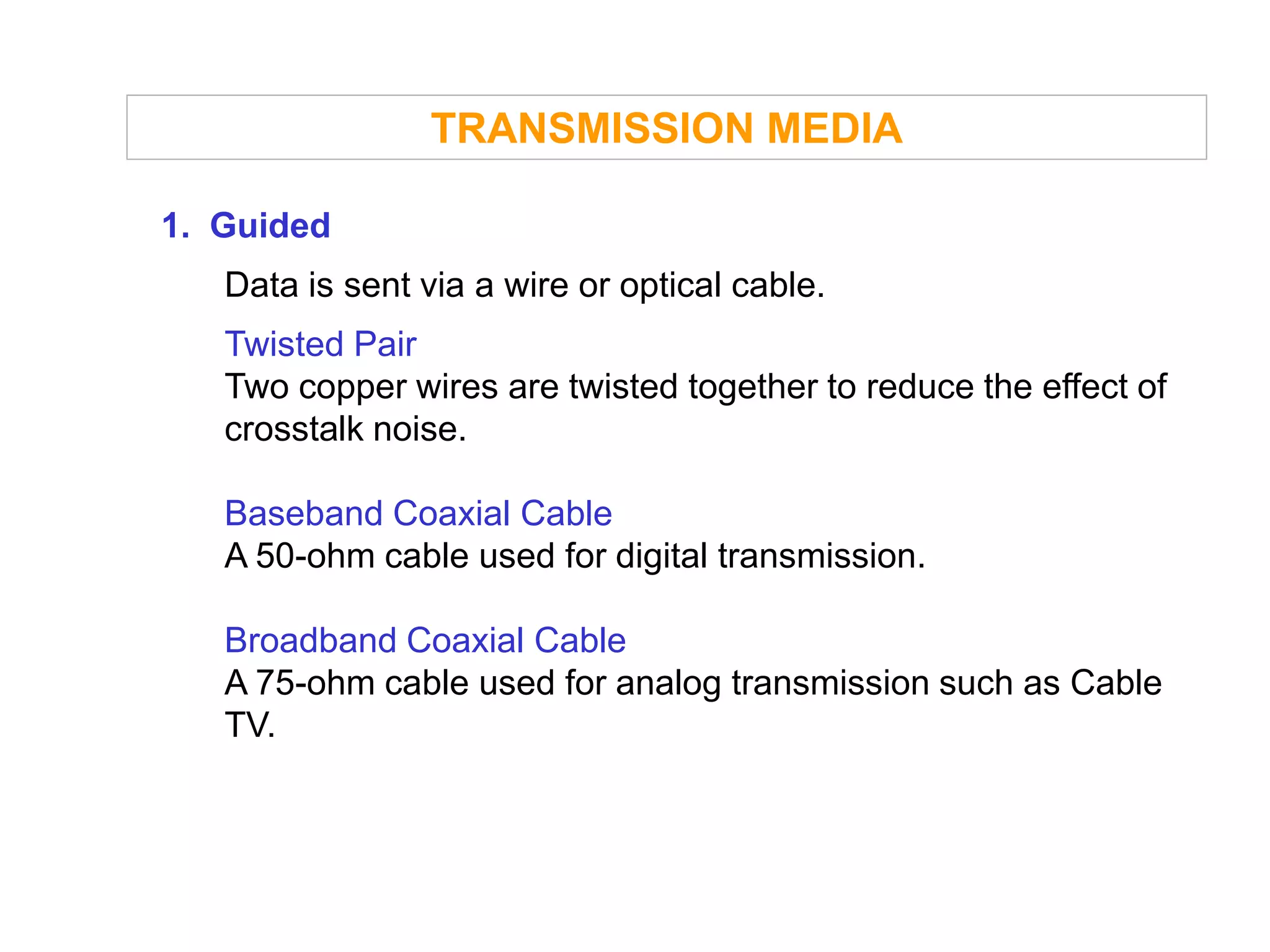 TRANSMISSION MEDIA

1. Guided

Data is sent via a wire or optical cable.

Twisted Pair
Two copper wires are twisted together to reduce the effect of crosstalk noise.

Baseband Coaxial Cable
A 50-ohm cable used for digital transmission.

Broadband Coaxial Cable
A 75-ohm cable used for analog transmission such as Cable TV.